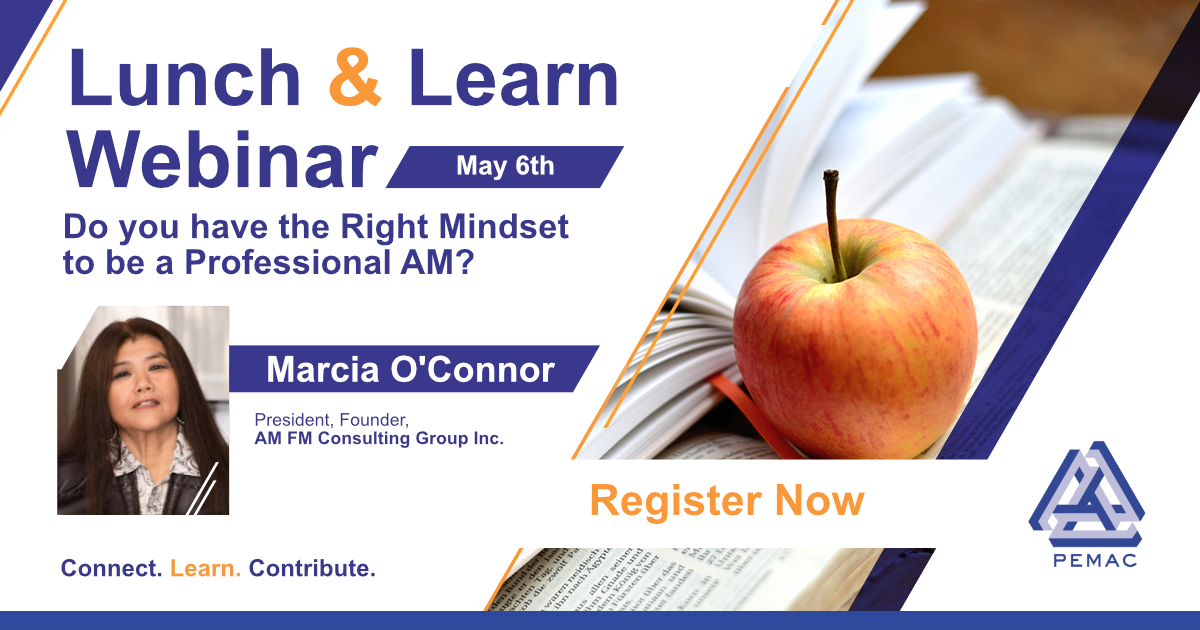 Lunch & Learn Webinar

May 6th

Do you have the Right Mindset to be a Professional AM?

Marcia O'Connor

President, Founder,
AM FM Consulting Group Inc.

Register Now

Connect. Learn. Contribute.

PEMAC